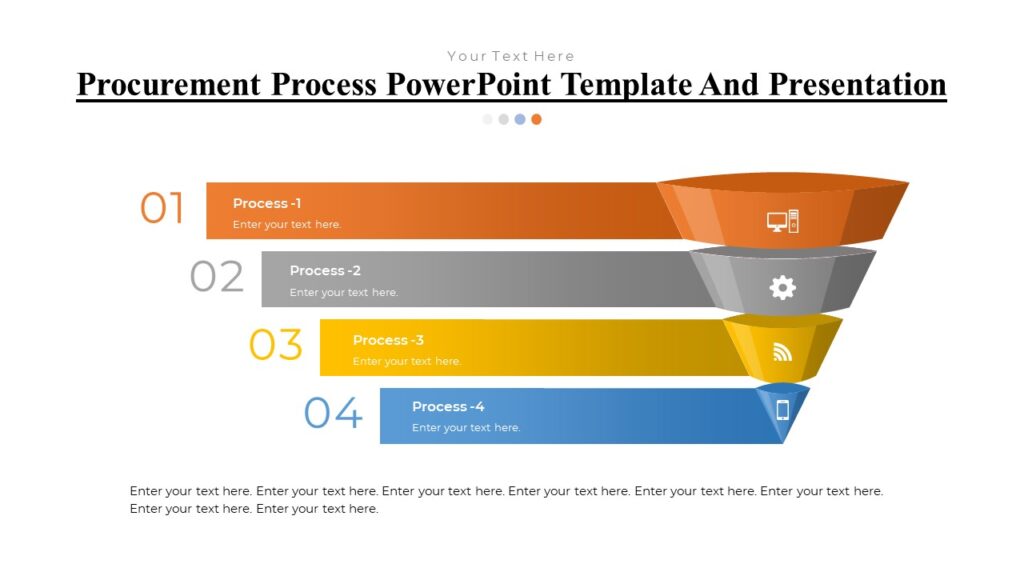 Your Text Here

Procurement Process PowerPoint Template And Presentation

01 Process -1
Enter your text here.

02 Process -2
Enter your text here.

03 Process -3
Enter your text here.

04 Process -4
Enter your text here.

Enter your text here. Enter your text here. Enter your text here. Enter your text here. Enter your text here. Enter your text here. Enter your text here. Enter your text here.